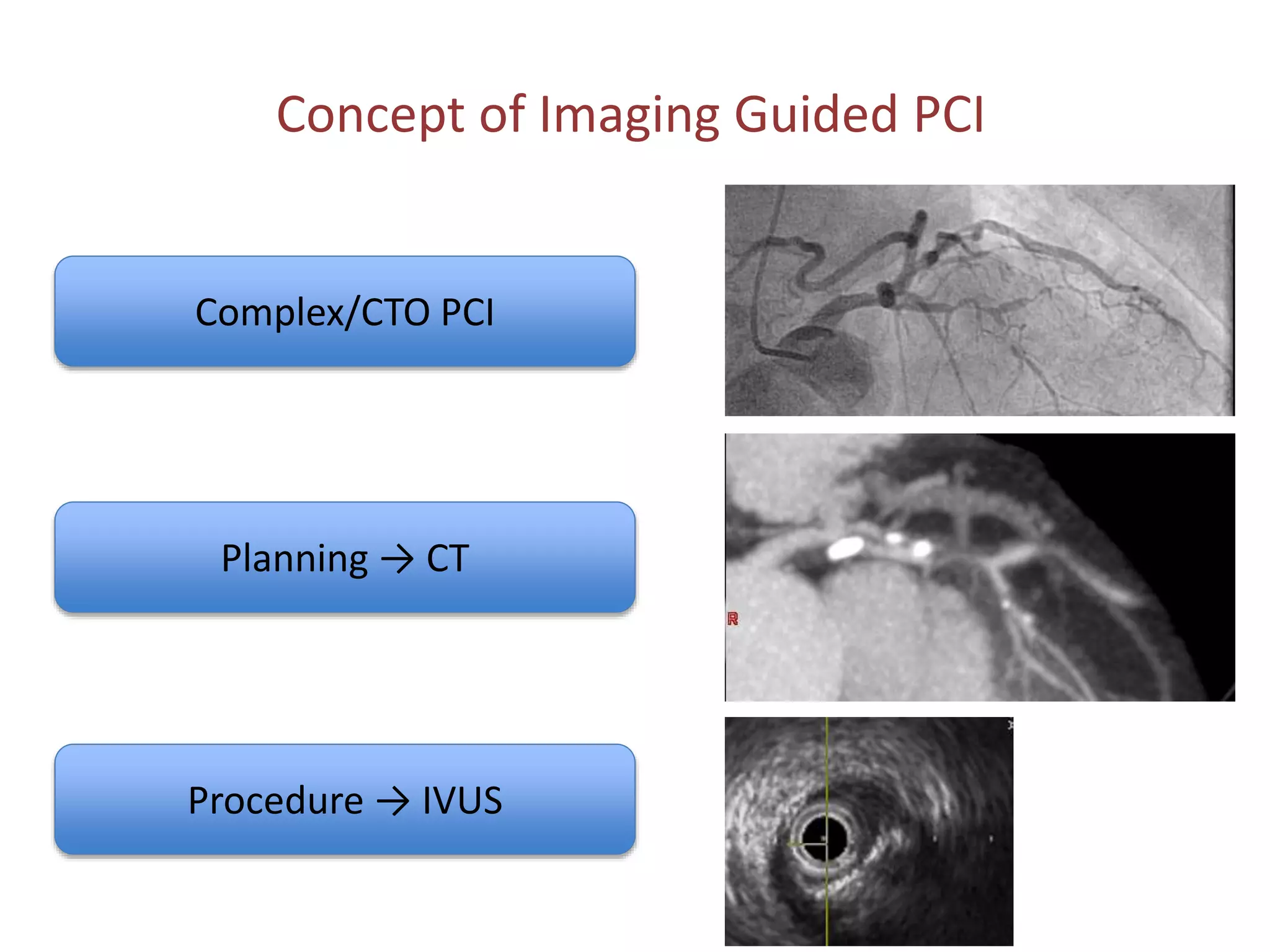 Concept of Imaging Guided PCI

Complex/CTO PCI

Planning → CT

Procedure → IVUS

R